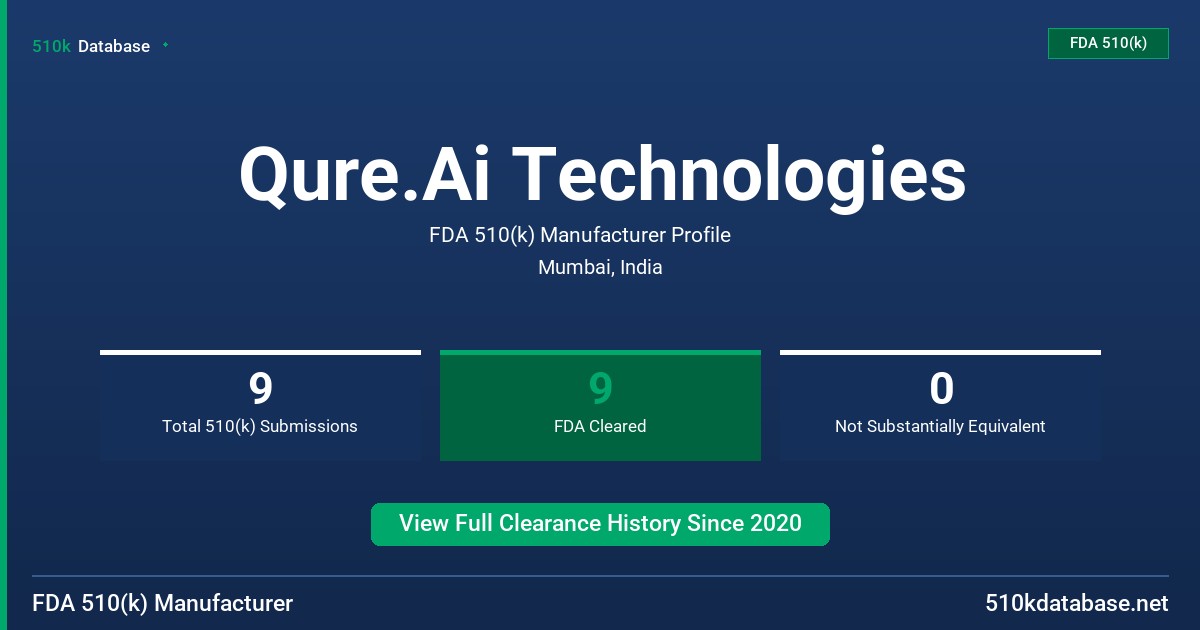 510k Database

FDA 510(k)

Qure.Ai Technologies

FDA 510(k) Manufacturer Profile

Mumbai, India

9
Total 510(k) Submissions

9
FDA Cleared

0
Not Substantially Equivalent

View Full Clearance History Since 2020

FDA 510(k) Manufacturer

510kdatabase.net